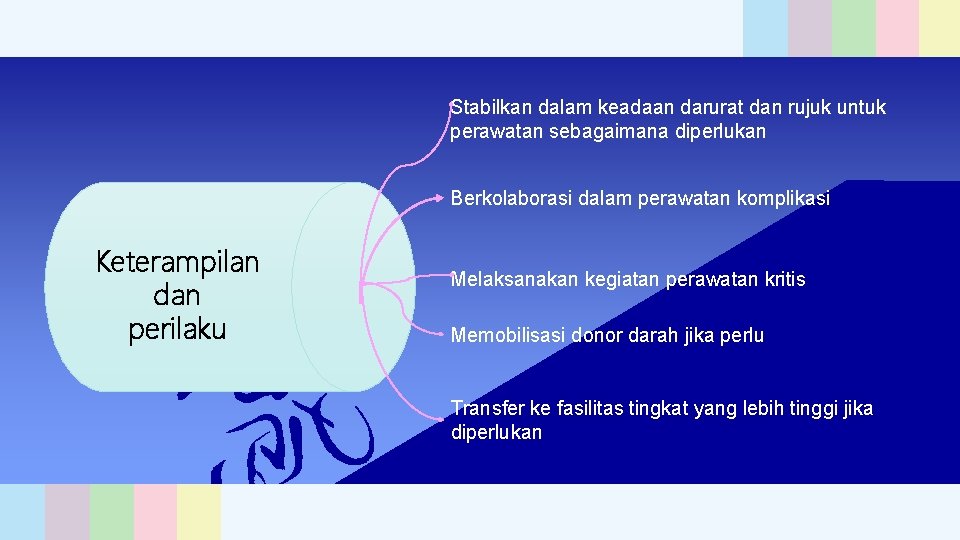 Keterampilan dan perilaku

Stabilkan dalam keadaan darurat dan rujuk untuk perawatan sebagaimana diperlukan

Berkolaborasi dalam perawatan komplikasi

Melaksanakan kegiatan perawatan kritis

Memobilisasi donor darah jika perlu

Transfer ke fasilitas tingkat yang lebih tinggi jika diperlukan